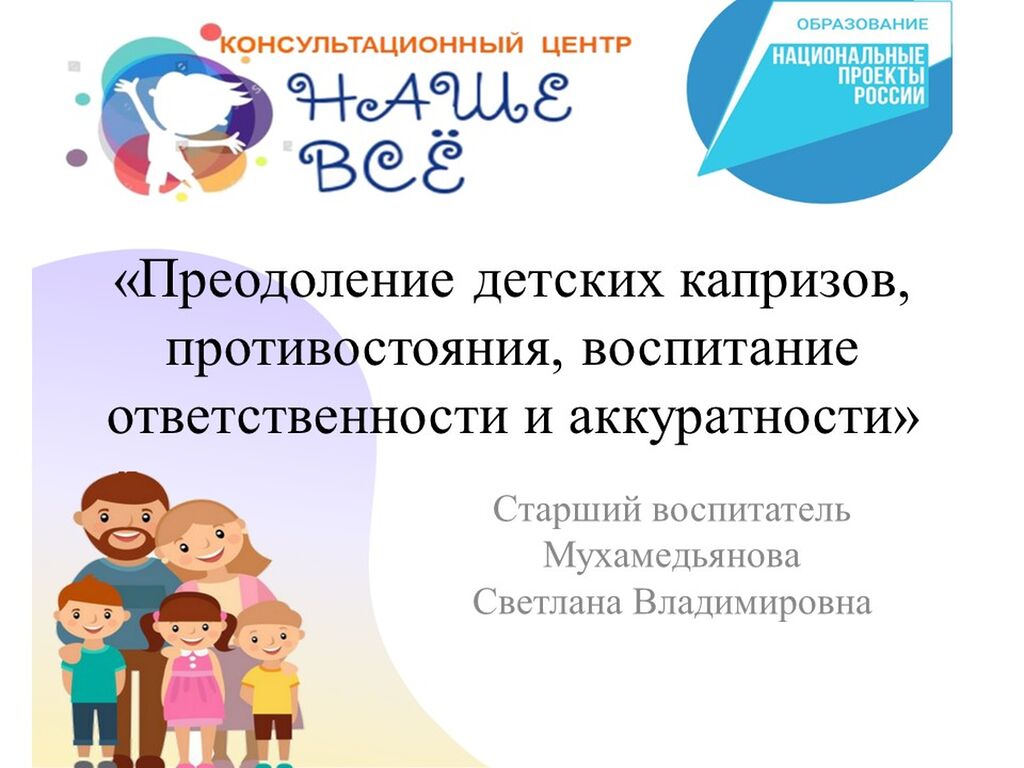 КОНСУЛЬТАЦИОННЫЙ ЦЕНТР
НАШЕ ВСЁ

ОБРАЗОВАНИЕ
НАЦИОНАЛЬНЫЕ ПРОЕКТЫ РОССИИ

«Преодоление детских капризов, противостояния, воспитание ответственности и аккуратности»

Старший воспитатель
Мухамедьянова
Светлана Владимировна